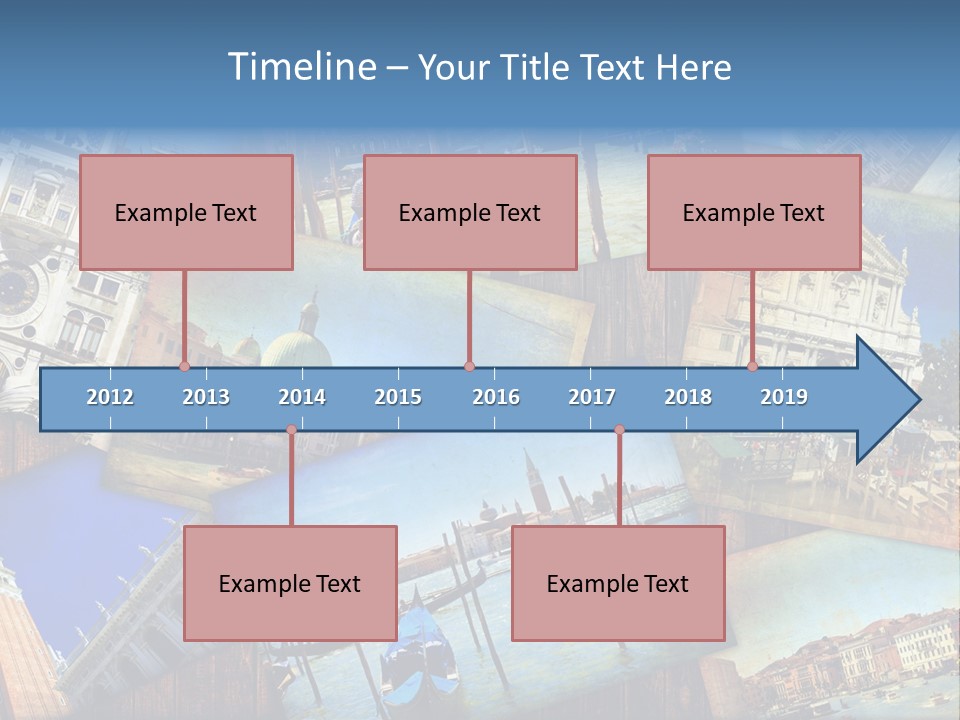 Timeline – Your Title Text Here

Example Text

Example Text

Example Text

2012 2013 2014 2015 2016 2017 2018 2019

Example Text

Example Text